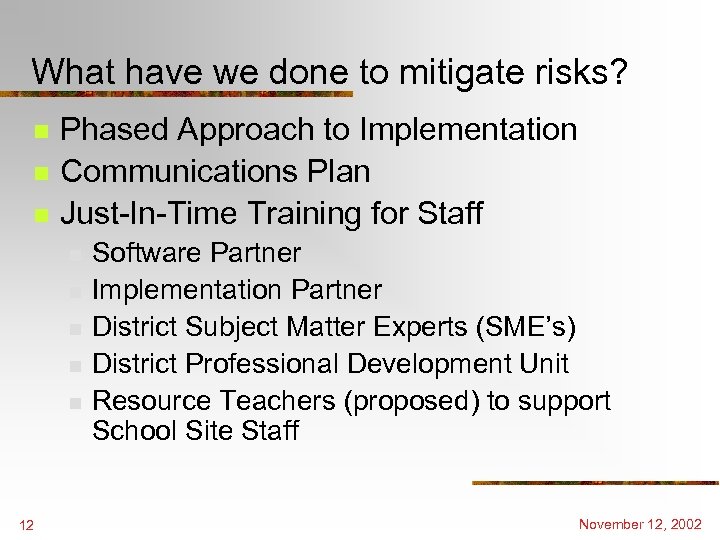 What have we done to mitigate risks?

- Phased Approach to Implementation
- Communications Plan
- Just-In-Time Training for Staff
  - Software Partner
  - Implementation Partner
  - District Subject Matter Experts (SME's)
  - District Professional Development Unit
  - Resource Teachers (proposed) to support School Site Staff

12

November 12, 2002